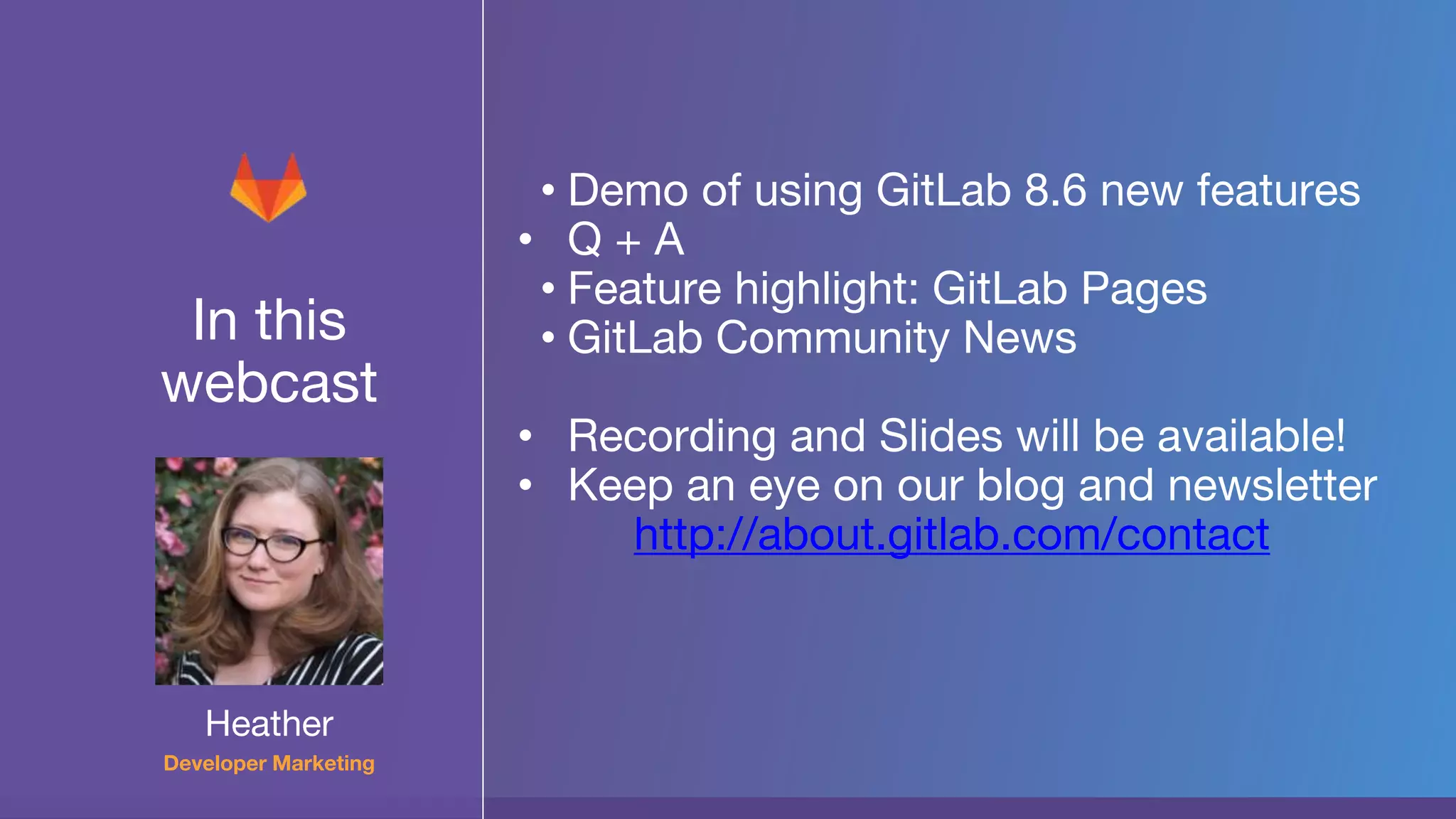 In this webcast

Heather
Developer Marketing

• Demo of using GitLab 8.6 new features
• Q + A
• Feature highlight: GitLab Pages
• GitLab Community News

• Recording and Slides will be available!
• Keep an eye on our blog and newsletter
http://about.gitlab.com/contact